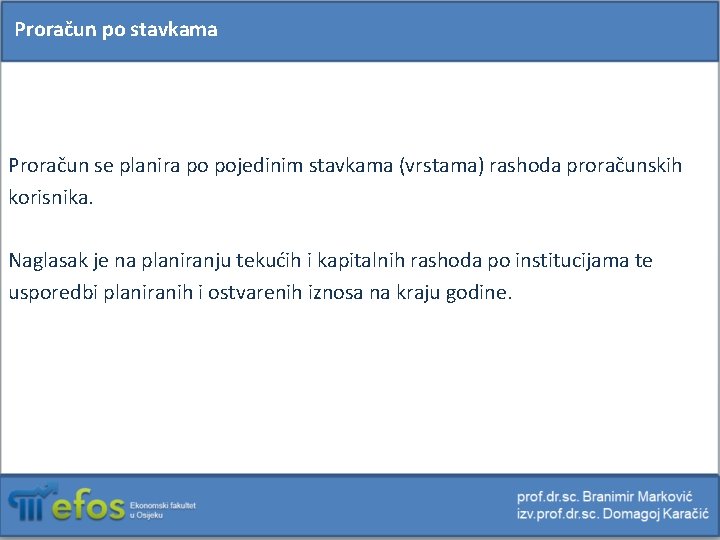 Proračun po stavkama

Proračun se planira po pojedinim stavkama (vrstama) rashoda proračunskih korisnika.

Naglasak je na planiranju tekućih i kapitalnih rashoda po institucijama te usporedbi planiranih i ostvarenih iznosa na kraju godine.

efos Ekonomski fakultet u Osijeku

prof.dr.sc. Branimir Marković
izv.prof.dr.sc. Domagoj Karačić